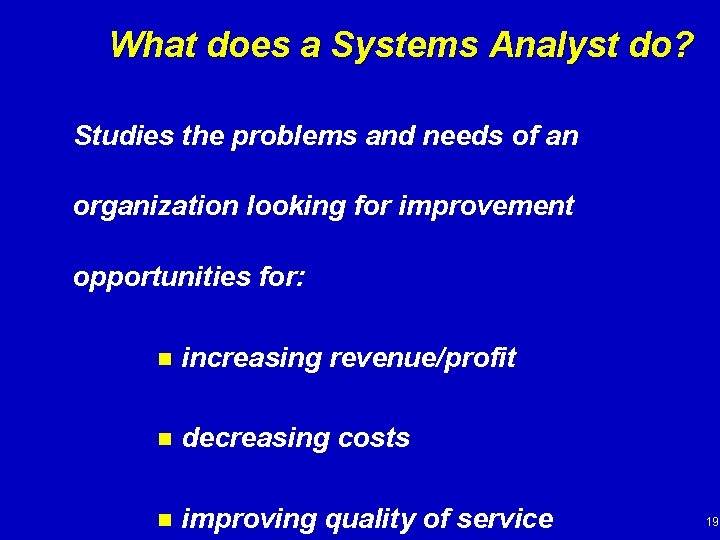 What does a Systems Analyst do?

Studies the problems and needs of an organization looking for improvement opportunities for:

- increasing revenue/profit
- decreasing costs
- improving quality of service

19